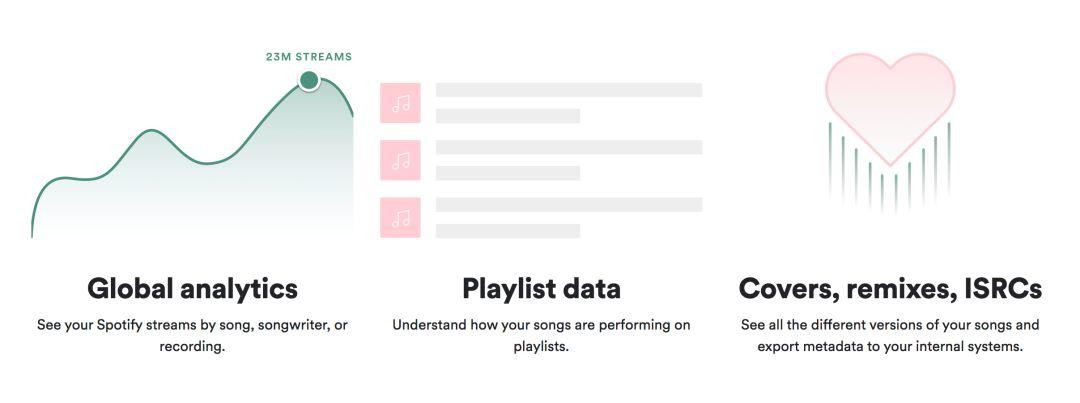 23M STREAMS

Global analytics

See your Spotify streams by song, songwriter, or recording.

Playlist data

Understand how your songs are performing on playlists.

Covers, remixes, ISRCs

See all the different versions of your songs and export metadata to your internal systems.